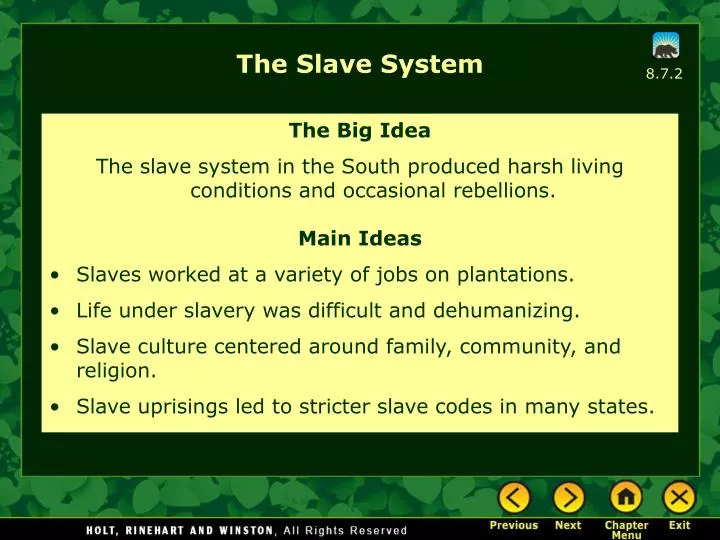 The Slave System

8.7.2

The Big Idea

The slave system in the South produced harsh living conditions and occasional rebellions.

Main Ideas

• Slaves worked at a variety of jobs on plantations.

• Life under slavery was difficult and dehumanizing.

• Slave culture centered around family, community, and religion.

• Slave uprisings led to stricter slave codes in many states.

HOLT, RINEHART AND WINSTON, All Rights Reserved

Previous Next Chapter Menu Exit